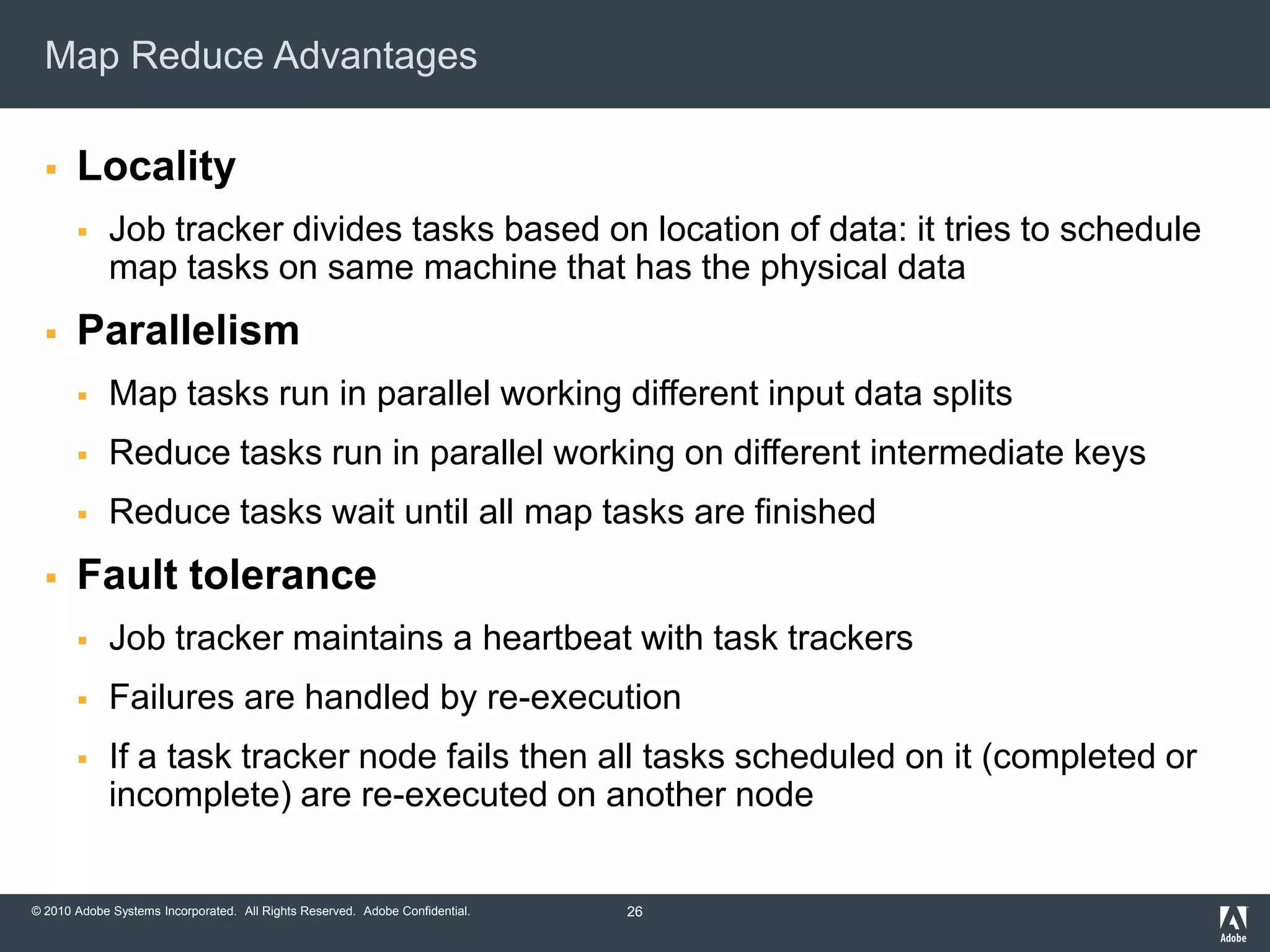 Map Reduce Advantages

- Locality
  - Job tracker divides tasks based on location of data: it tries to schedule map tasks on same machine that has the physical data
- Parallelism
  - Map tasks run in parallel working different input data splits
  - Reduce tasks run in parallel working on different intermediate keys
  - Reduce tasks wait until all map tasks are finished
- Fault tolerance
  - Job tracker maintains a heartbeat with task trackers
  - Failures are handled by re-execution
  - If a task tracker node fails then all tasks scheduled on it (completed or incomplete) are re-executed on another node

© 2010 Adobe Systems Incorporated. All Rights Reserved. Adobe Confidential.

26

Adobe